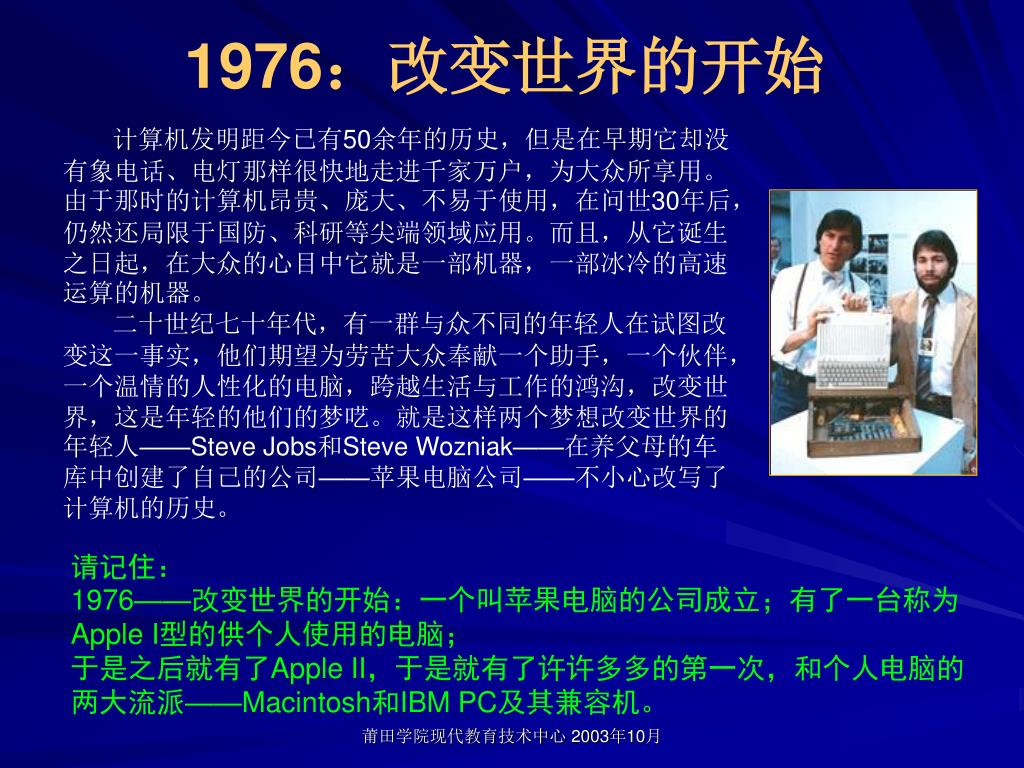 1976：改变世界的开始

计算机发明距今已有50余年的历史，但是在早期它却没有象电话、电灯那样很快地走进千家万户，为大众所享用。由于那时的计算机昂贵、庞大、不易于使用，在问世30年后，仍然还局限于国防、科研等尖端领域应用。而且，从它诞生之日起，在大众的心目中它就是一部机器，一部冰冷的高速运算的机器。

二十世纪七十年代，有一群与众不同的年轻人在试图改变这一事实，他们期望为劳苦大众奉献一个助手，一个伙伴，一个温情的人性化的电脑，跨越生活与工作的鸿沟，改变世界，这是年轻的他们的梦呓。就是这样两个梦想改变世界的年轻人——Steve Jobs和Steve Wozniak——在养父母的车库中创建了自己的公司——苹果电脑公司——不小心改写了计算机的历史。

请记住：
1976——改变世界的开始：一个叫苹果电脑的公司成立；有了一台称为Apple I型的供个人使用的电脑；
于是之后就有了Apple II，于是就有了许许多多的第一次，和个人电脑的两大流派——Macintosh和IBM PC及其兼容机。

莆田学院现代教育技术中心 2003年10月